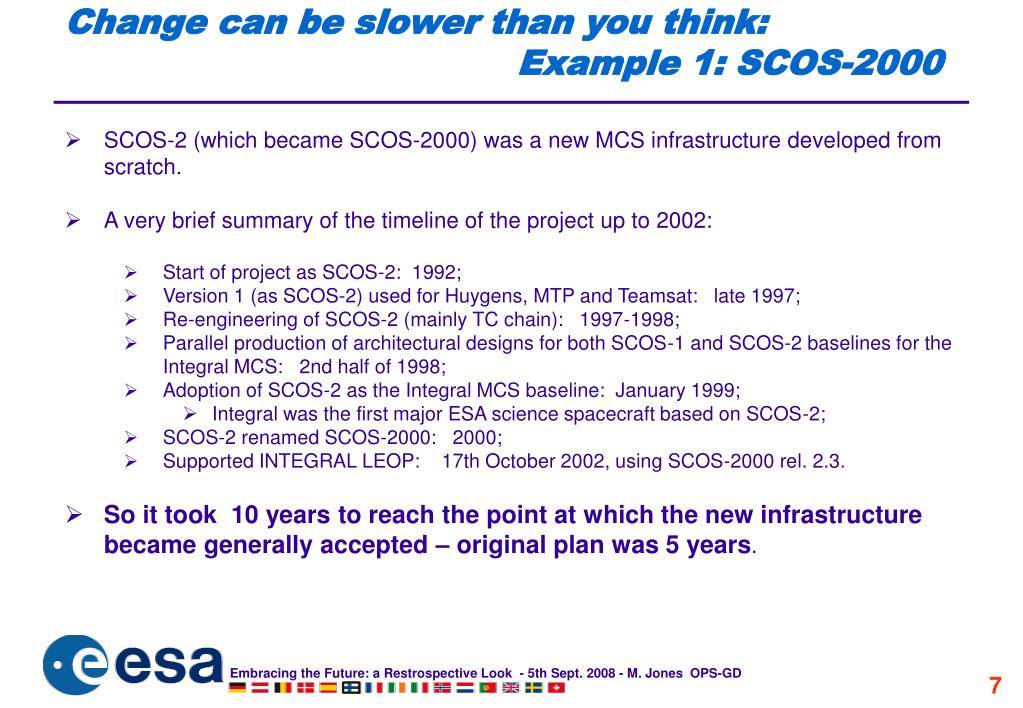 Change can be slower than you think:
Example 1: SCOS-2000

➢ SCOS-2 (which became SCOS-2000) was a new MCS infrastructure developed from scratch.

➢ A very brief summary of the timeline of the project up to 2002:

➢ Start of project as SCOS-2: 1992;
➢ Version 1 (as SCOS-2) used for Huygens, MTP and Teamsat: late 1997;
➢ Re-engineering of SCOS-2 (mainly TC chain): 1997-1998;
➢ Parallel production of architectural designs for both SCOS-1 and SCOS-2 baselines for the Integral MCS: 2nd half of 1998;
➢ Adoption of SCOS-2 as the Integral MCS baseline: January 1999;
➢ Integral was the first major ESA science spacecraft based on SCOS-2;
➢ SCOS-2 renamed SCOS-2000: 2000;
➢ Supported INTEGRAL LEOP: 17th October 2002, using SCOS-2000 rel. 2.3.

➢ So it took 10 years to reach the point at which the new infrastructure became generally accepted – original plan was 5 years.

esa

Embracing the Future: a Restrospective Look - 5th Sept. 2008 - M. Jones OPS-GD

7